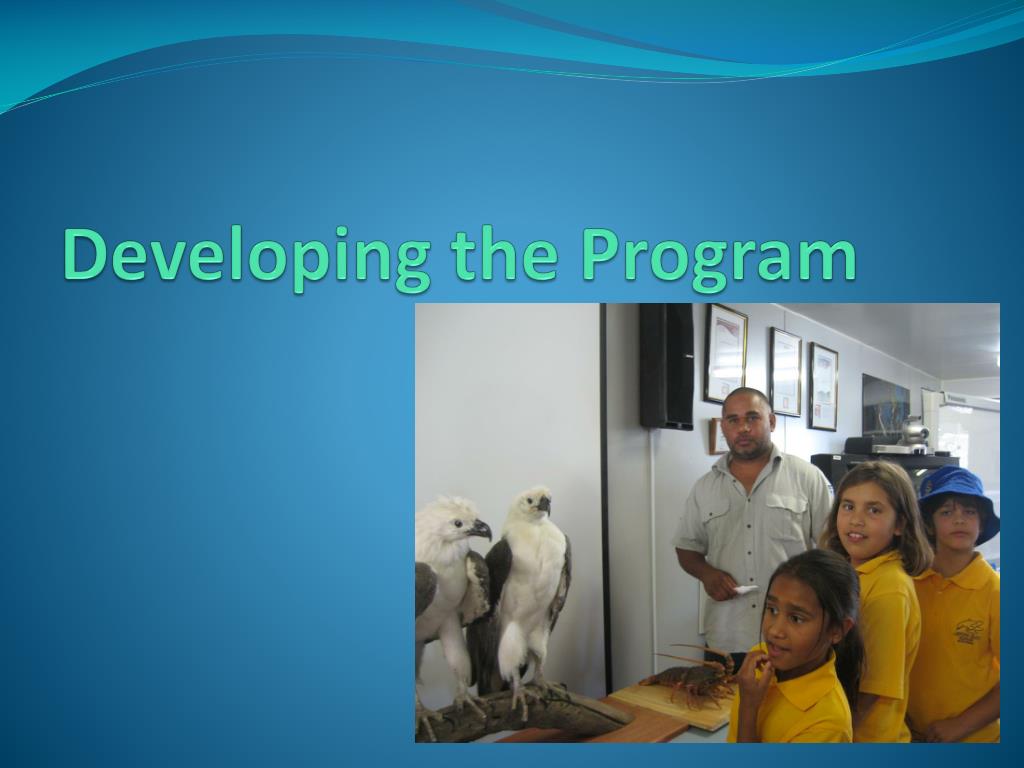 Developing the Program